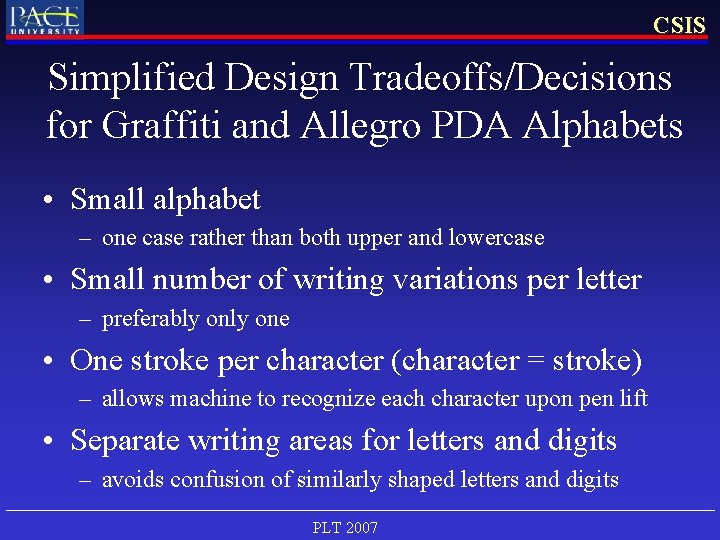 PACE UNIVERSITY

CSIS

Simplified Design Tradeoffs/Decisions for Graffiti and Allegro PDA Alphabets

• Small alphabet
– one case rather than both upper and lowercase

• Small number of writing variations per letter
– preferably only one

• One stroke per character (character = stroke)
– allows machine to recognize each character upon pen lift

• Separate writing areas for letters and digits
– avoids confusion of similarly shaped letters and digits

PLT 2007